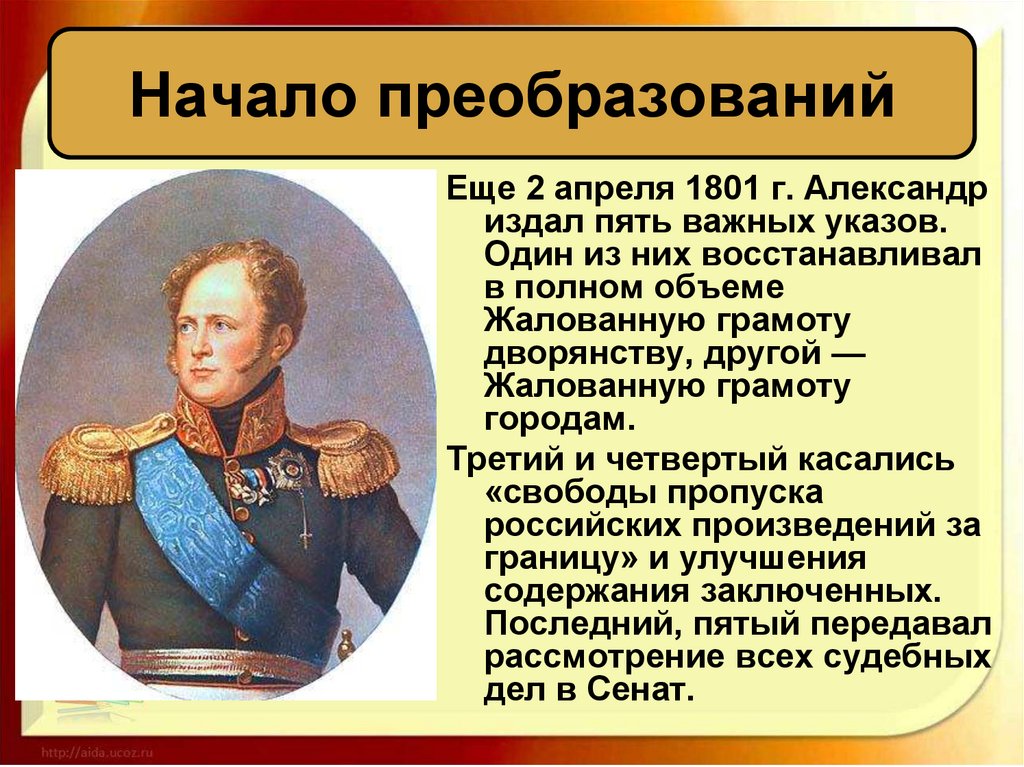 Начало преобразований

Еще 2 апреля 1801 г. Александр издал пять важных указов. Один из них восстанавливал в полном объеме Жалованную грамоту дворянству, другой — Жалованную грамоту городам.

Третий и четвертый касались «свободы пропуска российских произведений за границу» и улучшения содержания заключенных. Последний, пятый передавал рассмотрение всех судебных дел в Сенат.

http://aida.ucoz.ru